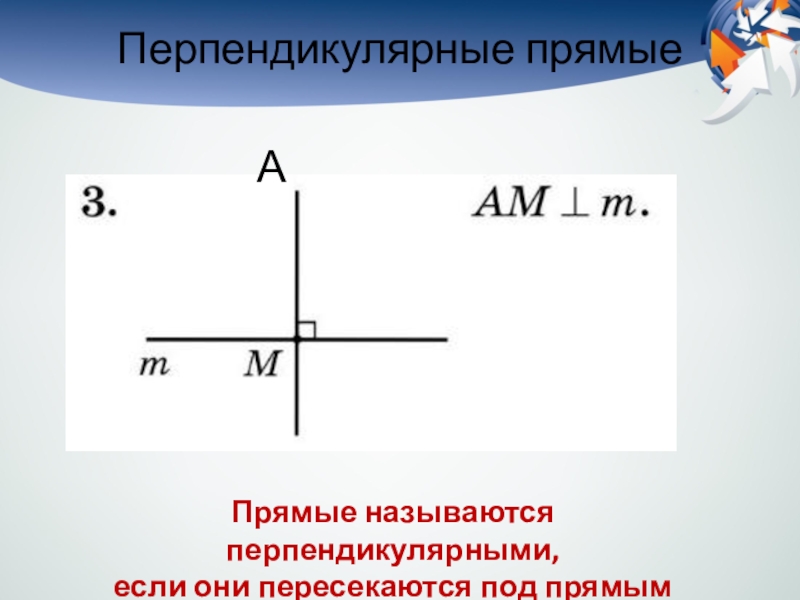 Перпендикулярные прямые

А

3.

$AM \perp m.$

$m$ $M$

Прямые называются перпендикулярными, если они пересекаются под прямым